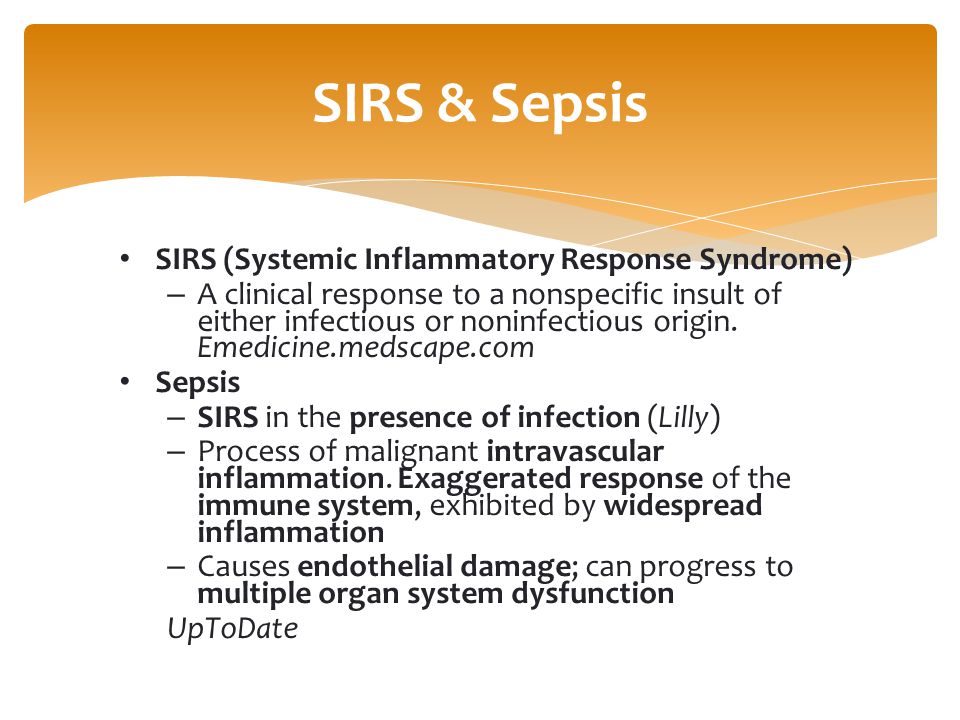 SIRS & Sepsis

• SIRS (Systemic Inflammatory Response Syndrome)
– A clinical response to a nonspecific insult of either infectious or noninfectious origin. Emedicine.medscape.com
• Sepsis
– SIRS in the presence of infection (Lilly)
– Process of malignant intravascular inflammation. Exaggerated response of the immune system, exhibited by widespread inflammation
– Causes endothelial damage; can progress to multiple organ system dysfunction
UpToDate